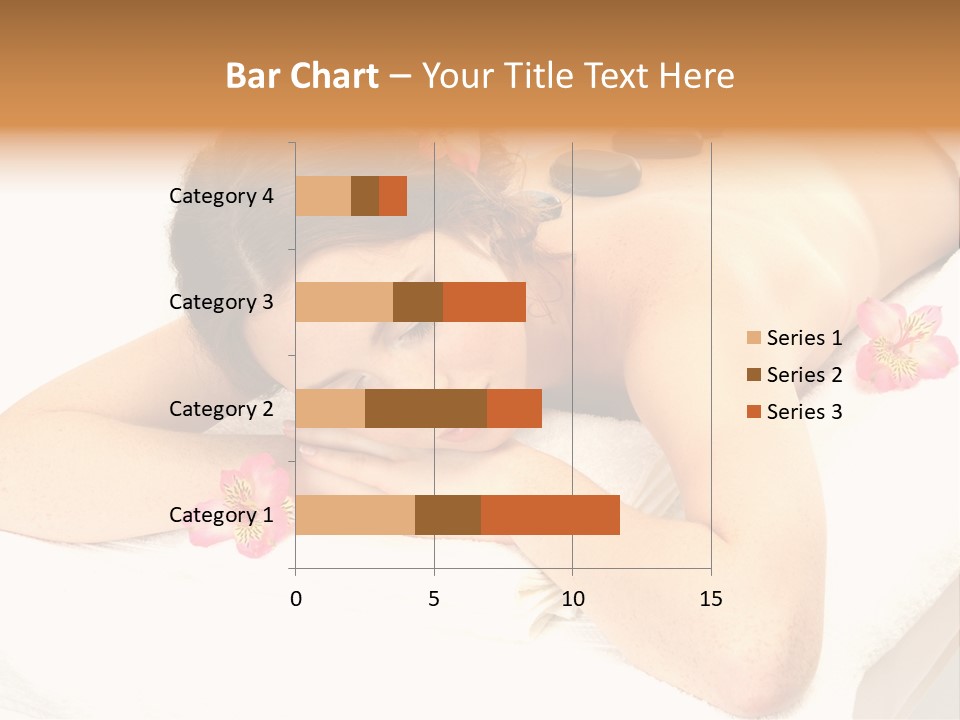 Bar Chart – Your Title Text Here

Category 4
Category 3
Category 2
Category 1

0
5
10
15

Series 1
Series 2
Series 3